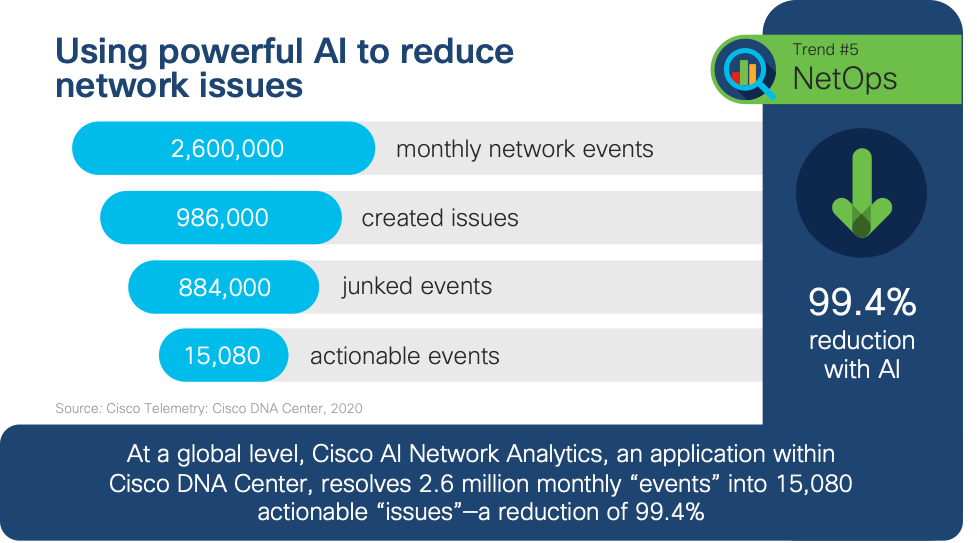 Using powerful AI to reduce network issues

Trend #5
NetOps

2,600,000 monthly network events

986,000 created issues

884,000 junked events

15,080 actionable events

99.4% reduction with AI

Source: Cisco Telemetry: Cisco DNA Center, 2020

At a global level, Cisco AI Network Analytics, an application within Cisco DNA Center, resolves 2.6 million monthly “events” into 15,080 actionable “issues”—a reduction of 99.4%